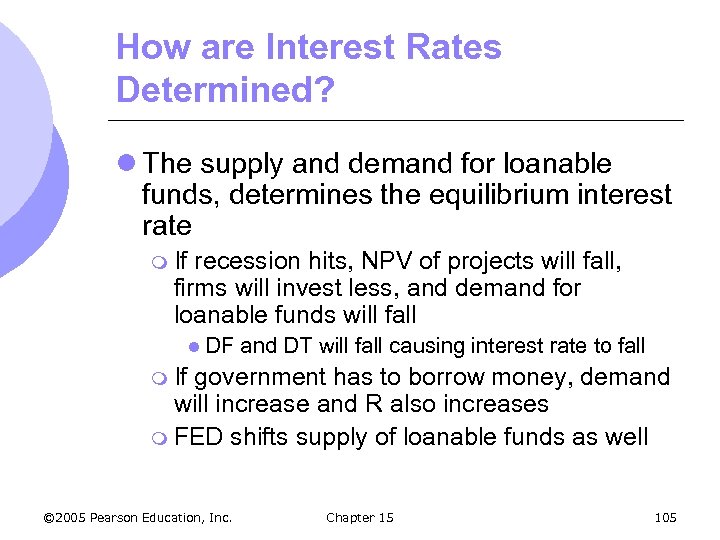 How are Interest Rates Determined?

The supply and demand for loanable funds, determines the equilibrium interest rate

If recession hits, NPV of projects will fall, firms will invest less, and demand for loanable funds will fall

DF and DT will fall causing interest rate to fall

If government has to borrow money, demand will increase and R also increases

FED shifts supply of loanable funds as well

©2005 Pearson Education, Inc.

Chapter 15

105